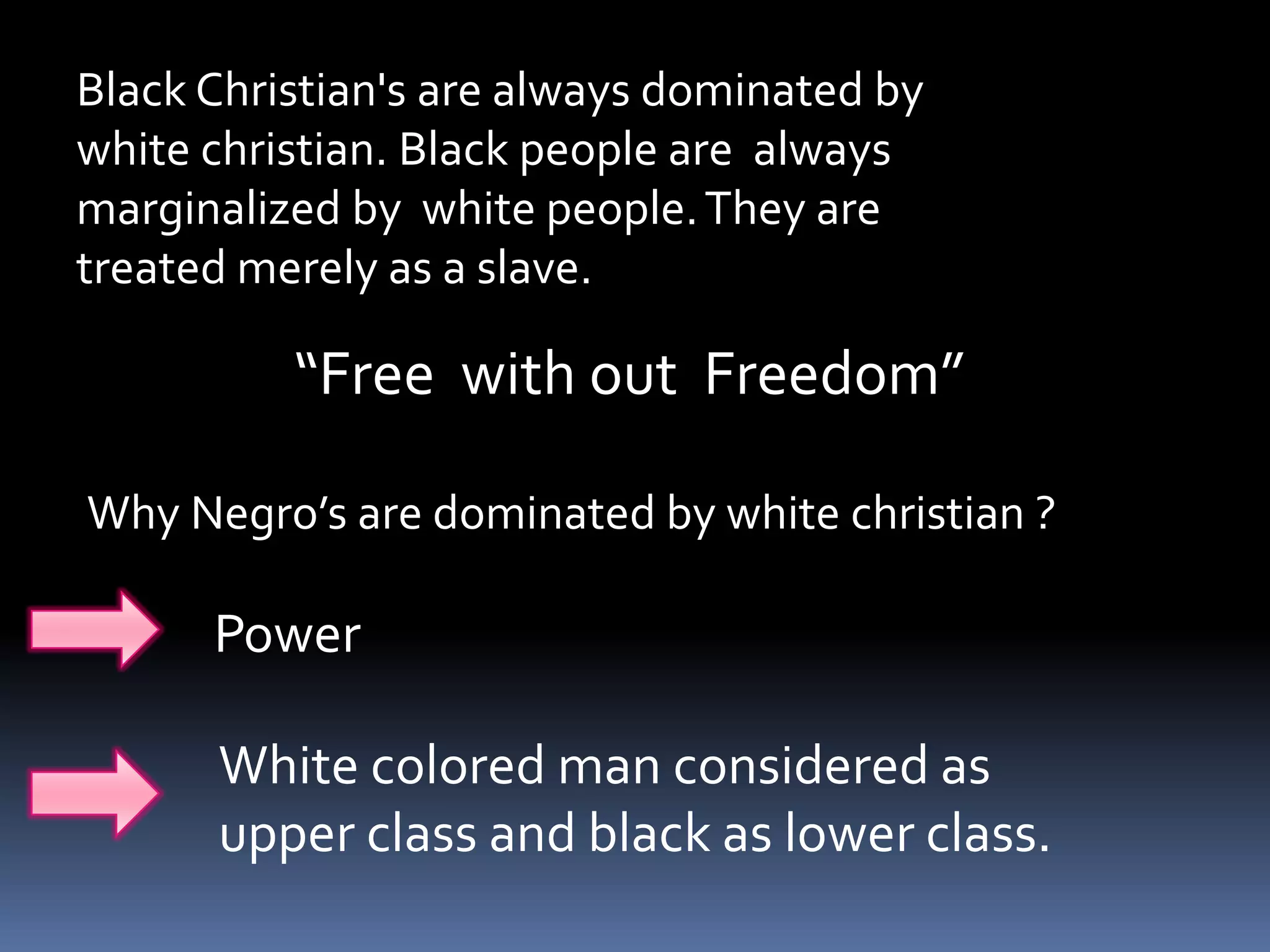 Black Christian's are always dominated by white christian. Black people are always marginalized by white people. They are treated merely as a slave.

“Free with out Freedom”

Why Negro’s are dominated by white christian ?

Power

White colored man considered as upper class and black as lower class.